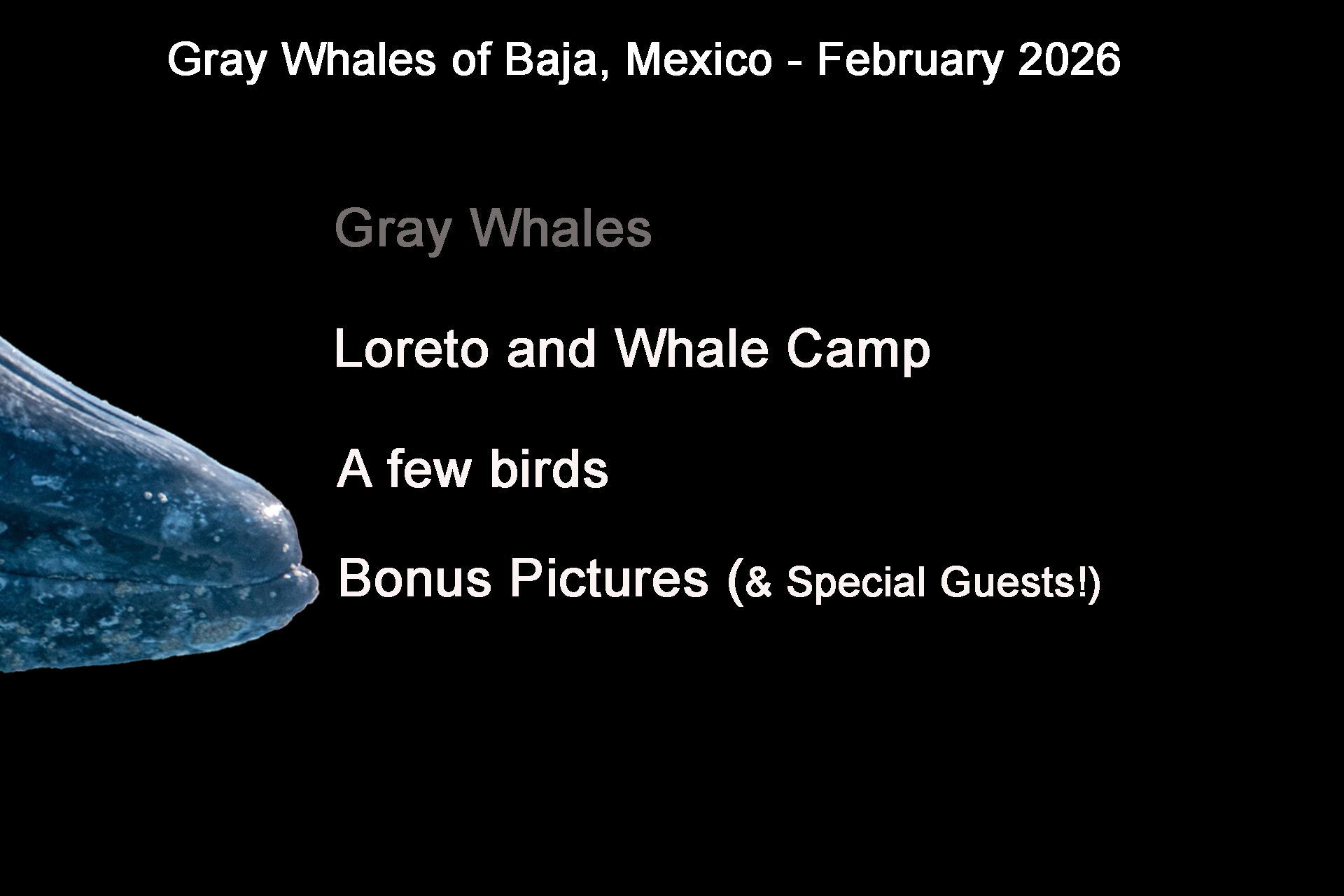 Gray Whales of Baja, Mexico - February 2026

Gray Whales

Loreto and Whale Camp

A few birds

Bonus Pictures (& Special Guests!)